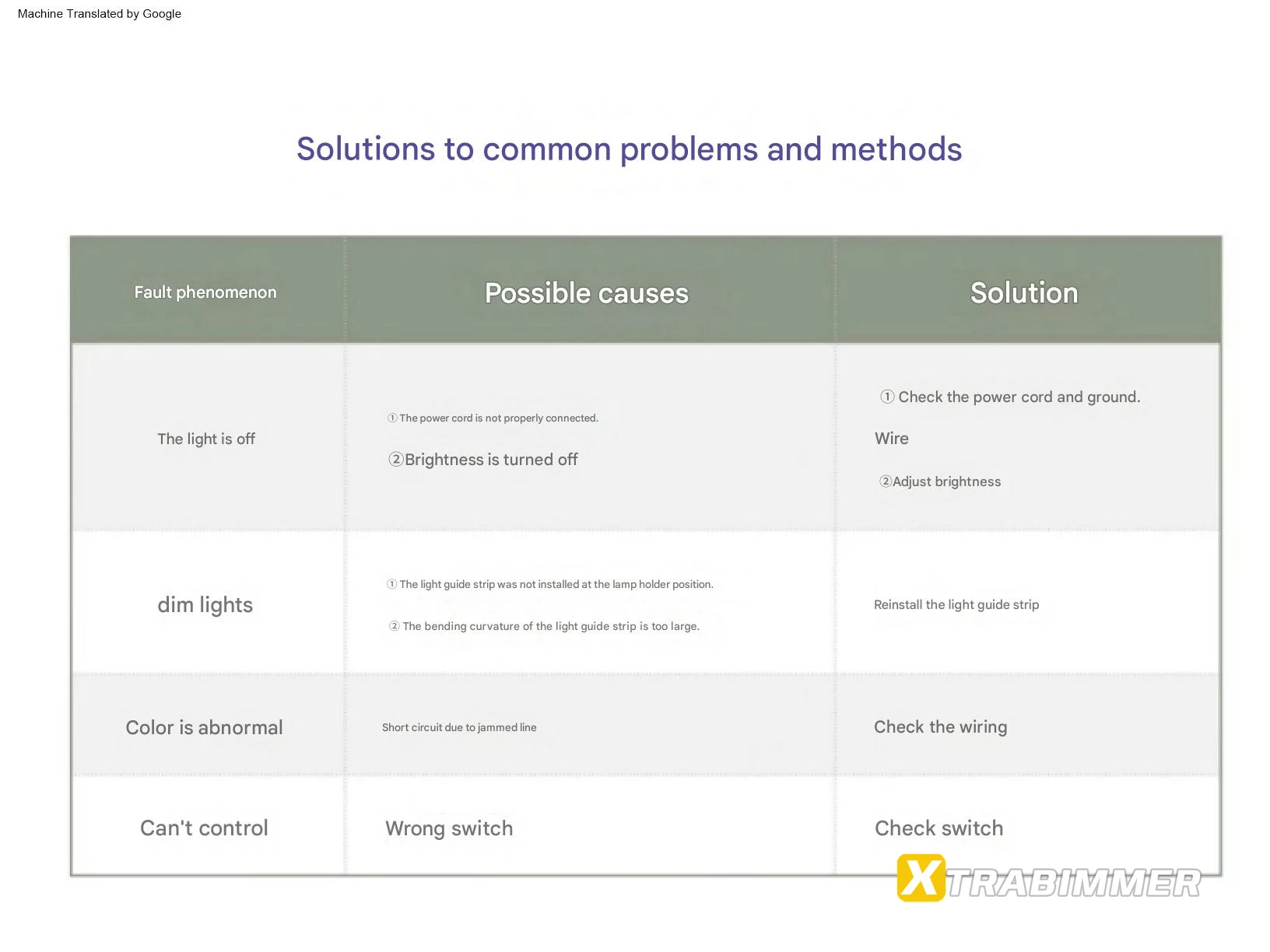 Machine Translated by Google

Solutions to common problems and methods

| Fault phenomenon | Possible causes | Solution |
|---|---|---|
| The light is off | ① The power cord is not properly connected. ②Brightness is turned off | ① Check the power cord and ground. Wire ②Adjust brightness |
| dim lights | ① The light guide strip was not installed at the lamp holder position. ② The bending curvature of the light guide strip is too large. | Reinstall the light guide strip |
| Color is abnormal | Short circuit due to jammed line | Check the wiring |
| Can't control | Wrong switch | Check switch |

XTRABIMMER